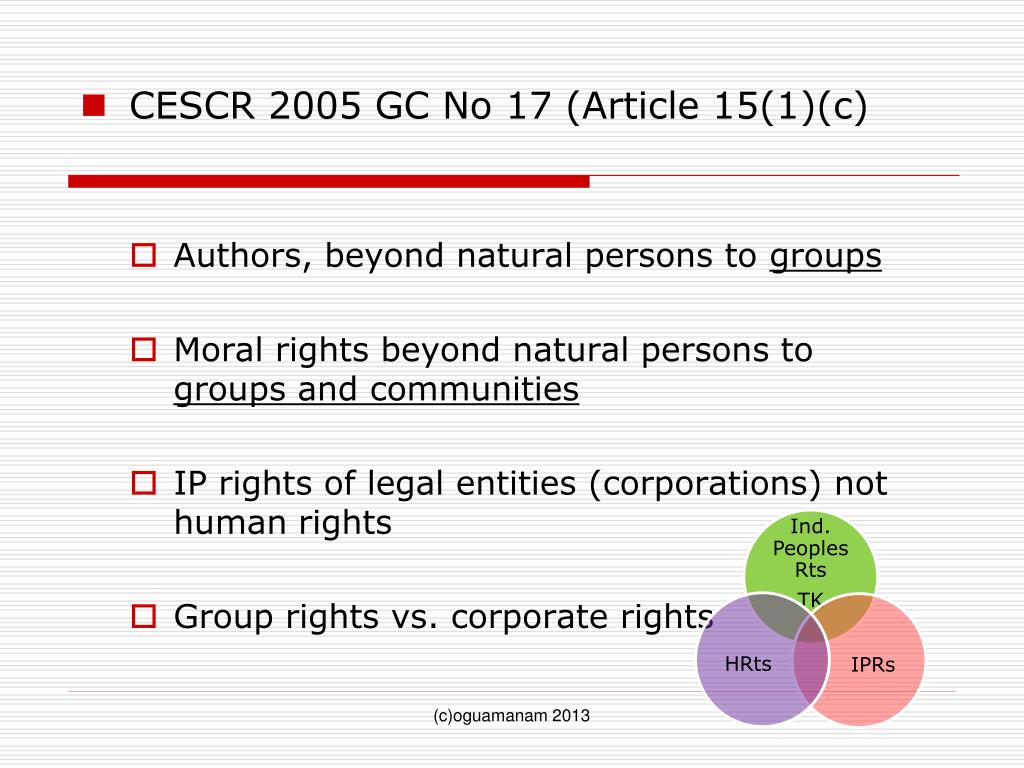 CESCR 2005 GC No 17 (Article 15(1)(c)

Authors, beyond natural persons to groups

Moral rights beyond natural persons to groups and communities

IP rights of legal entities (corporations) not human rights

Group rights vs. corporate rights

Ind. Peoples Rts

TK

HRts

IPRs

(c)oguamanam 2013